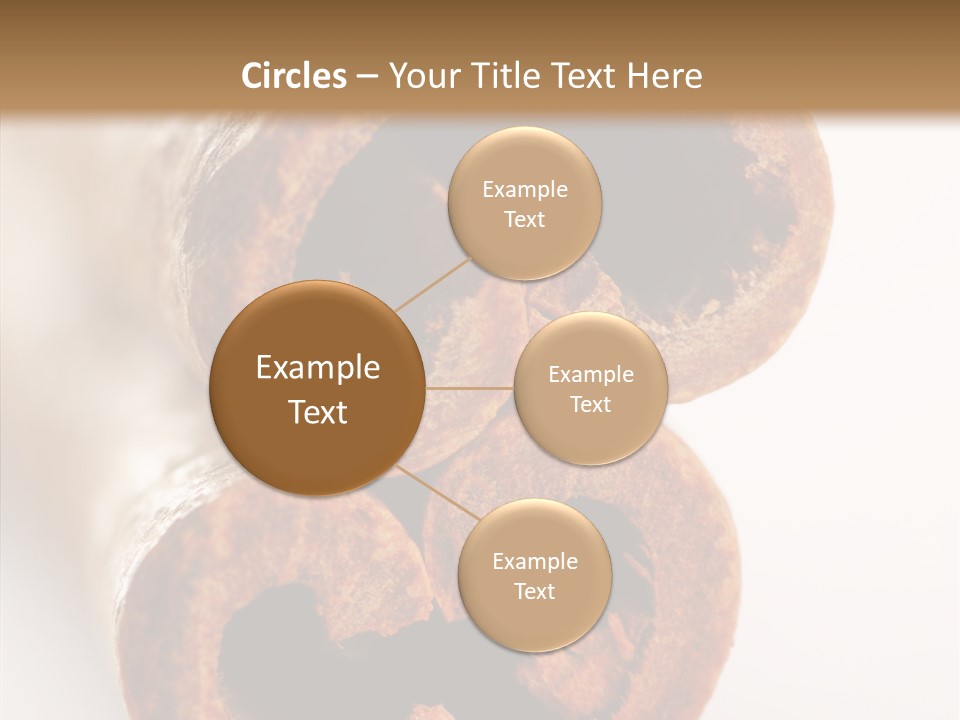 Circles – Your Title Text Here

Example Text

Example Text

Example Text

Example Text